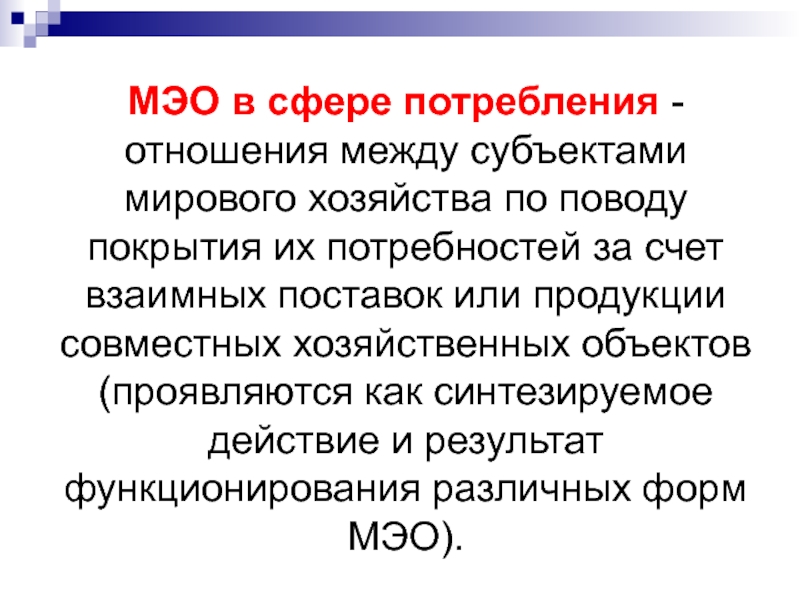 МЭО в сфере потребления - отношения между субъектами мирового хозяйства по поводу покрытия их потребностей за счет взаимных поставок или продукции совместных хозяйственных объектов (проявляются как синтезируемое действие и результат функционирования различных форм МЭО).